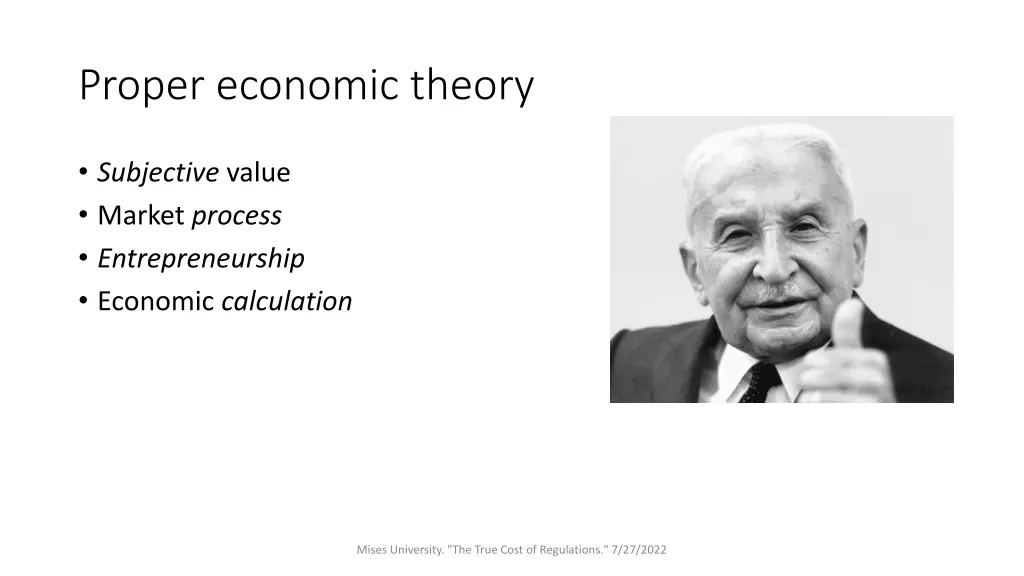 Proper economic theory

• Subjective value
• Market process
• Entrepreneurship
• Economic calculation

Mises University. "The True Cost of Regulations." 7/27/2022